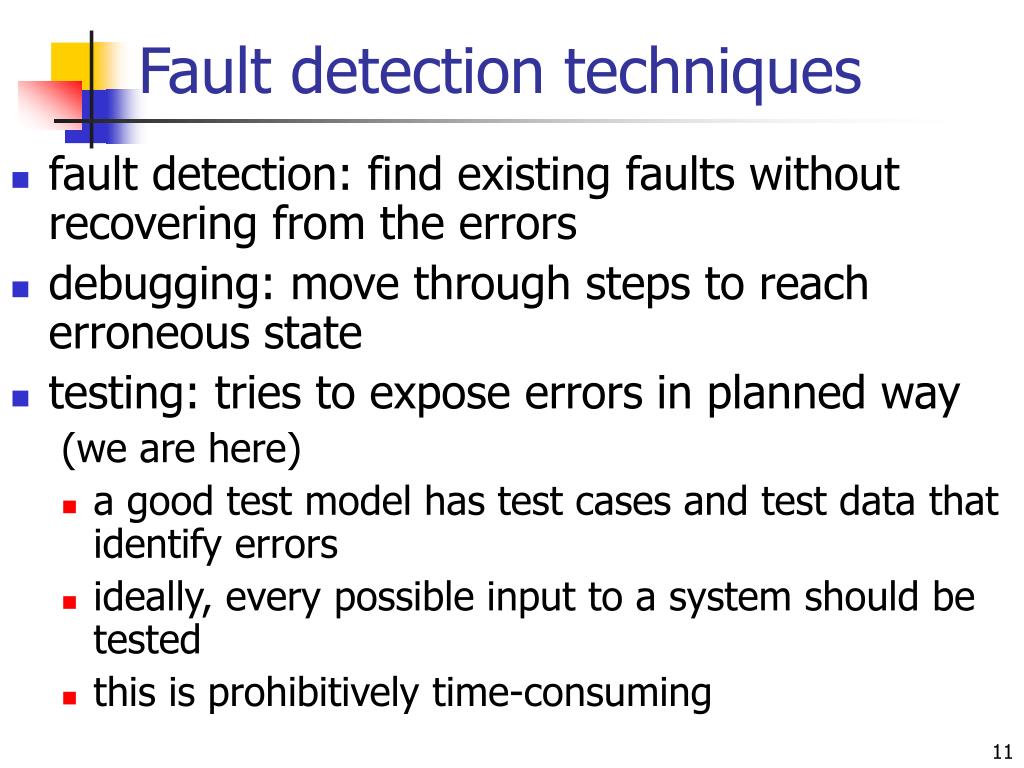 Fault detection techniques

- fault detection: find existing faults without recovering from the errors
- debugging: move through steps to reach erroneous state
- testing: tries to expose errors in planned way (we are here)
  - a good test model has test cases and test data that identify errors
  - ideally, every possible input to a system should be tested
  - this is prohibitively time-consuming

11